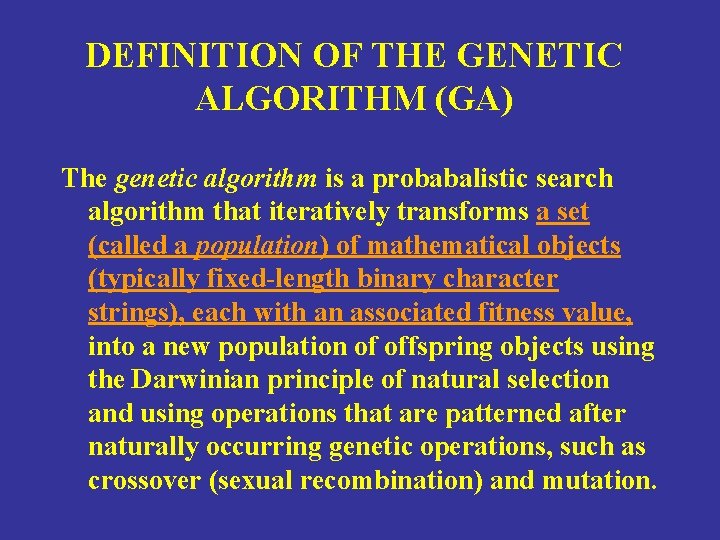 DEFINITION OF THE GENETIC ALGORITHM (GA)

The genetic algorithm is a probabalistic search algorithm that iteratively transforms a set (called a population) of mathematical objects (typically fixed-length binary character strings), each with an associated fitness value, into a new population of offspring objects using the Darwinian principle of natural selection and using operations that are patterned after naturally occurring genetic operations, such as crossover (sexual recombination) and mutation.